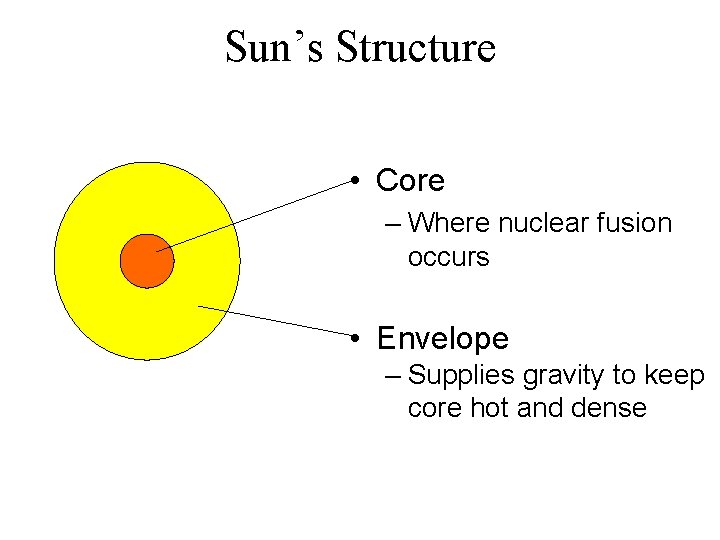 Sun’s Structure

• Core
– Where nuclear fusion occurs

• Envelope
– Supplies gravity to keep core hot and dense